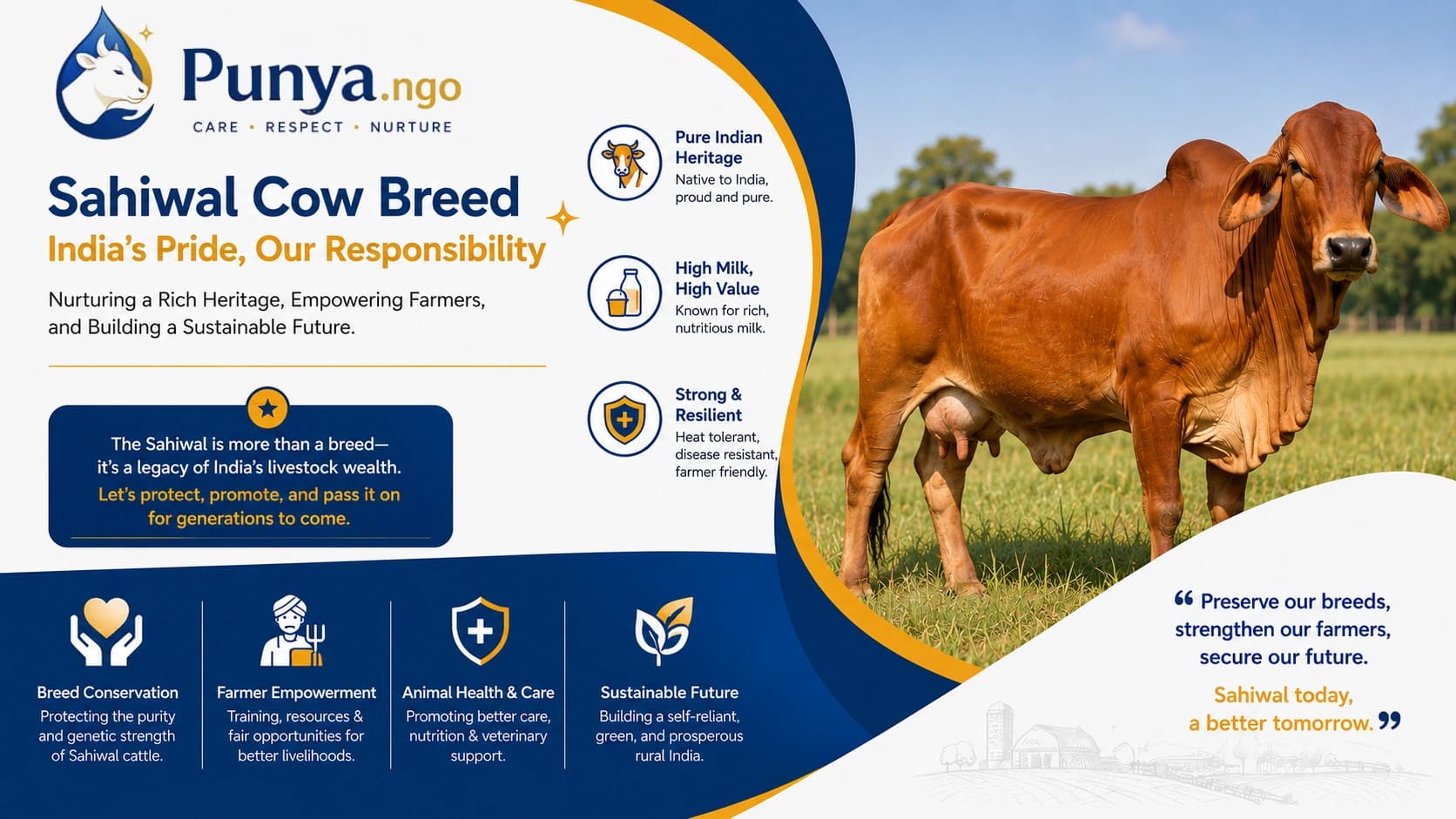 Punya.ngo
CARE • RESPECT • NURTURE

Sahiwal Cow Breed
India's Pride, Our Responsibility

Nurturing a Rich Heritage, Empowering Farmers, and Building a Sustainable Future.

The Sahiwal is more than a breed— it's a legacy of India's livestock wealth.
Let's protect, promote, and pass it on for generations to come.

Pure Indian Heritage
Native to India, proud and pure.

High Milk, High Value
Known for rich, nutritious milk.

Strong & Resilient
Heat tolerant, disease resistant, farmer friendly.

Breed Conservation
Protecting the purity and genetic strength of Sahiwal cattle.

Farmer Empowerment
Training, resources & fair opportunities for better livelihoods.

Animal Health & Care
Promoting better care, nutrition & veterinary support.

Sustainable Future
Building a self-reliant, green, and prosperous rural India.

“ Preserve our breeds, strengthen our farmers, secure our future.

Sahiwal today, a better tomorrow. ”